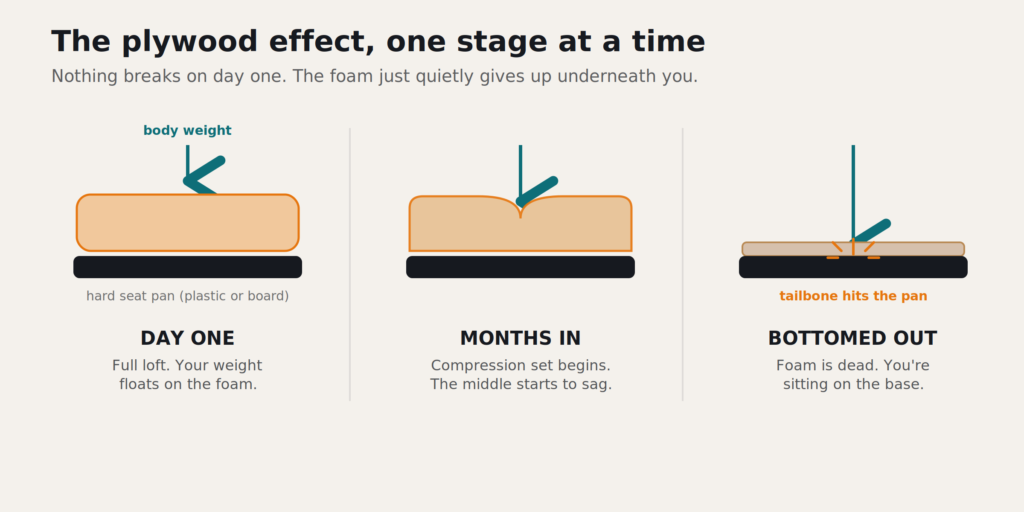 The plywood effect, one stage at a time

Nothing breaks on day one. The foam just quietly gives up underneath you.

body weight

hard seat pan (plastic or board)

DAY ONE

Full loft. Your weight floats on the foam.

MONTHS IN

Compression set begins. The middle starts to sag.

tailbone hits the pan

BOTTOMED OUT

Foam is dead. You're sitting on the base.